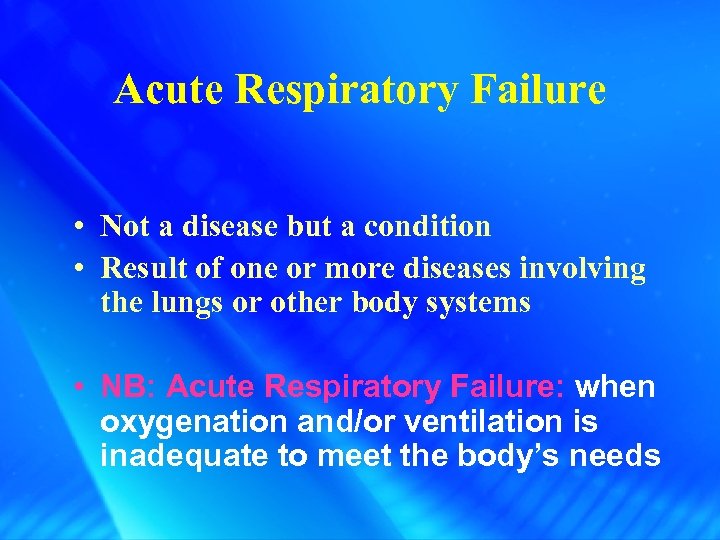 Acute Respiratory Failure

• Not a disease but a condition
• Result of one or more diseases involving the lungs or other body systems

• NB: Acute Respiratory Failure: when oxygenation and/or ventilation is inadequate to meet the body's needs